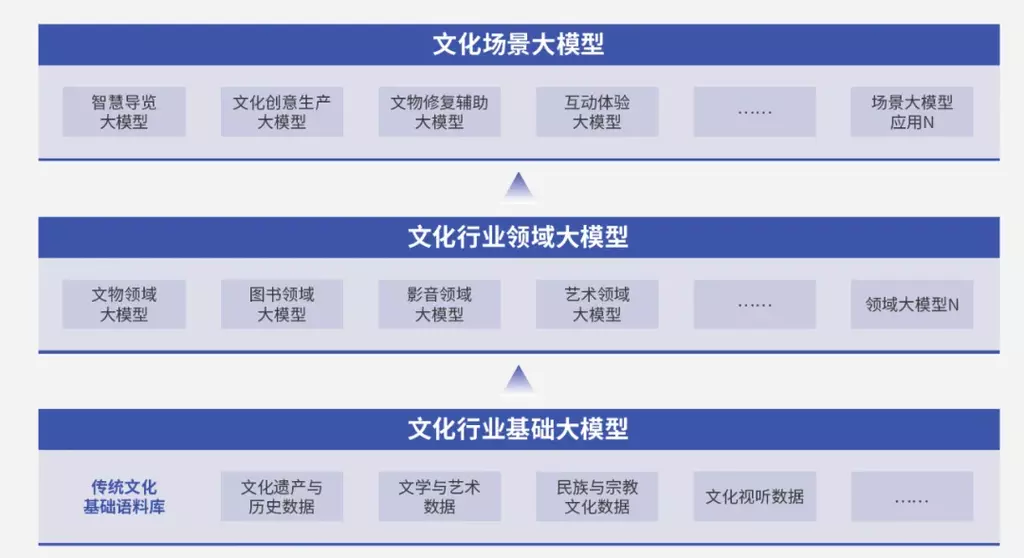 文化场景大模型

智慧导览大模型

文化创意生产大模型

文物修复辅助大模型

互动体验大模型

……

场景大模型应用N

文化行业领域大模型

文物领域大模型

图书领域大模型

影音领域大模型

艺术领域大模型

……

领域大模型N

文化行业基础大模型

传统文化基础语料库

文化遗产与历史数据

文学与艺术数据

民族与宗教文化数据

文化视听数据

……